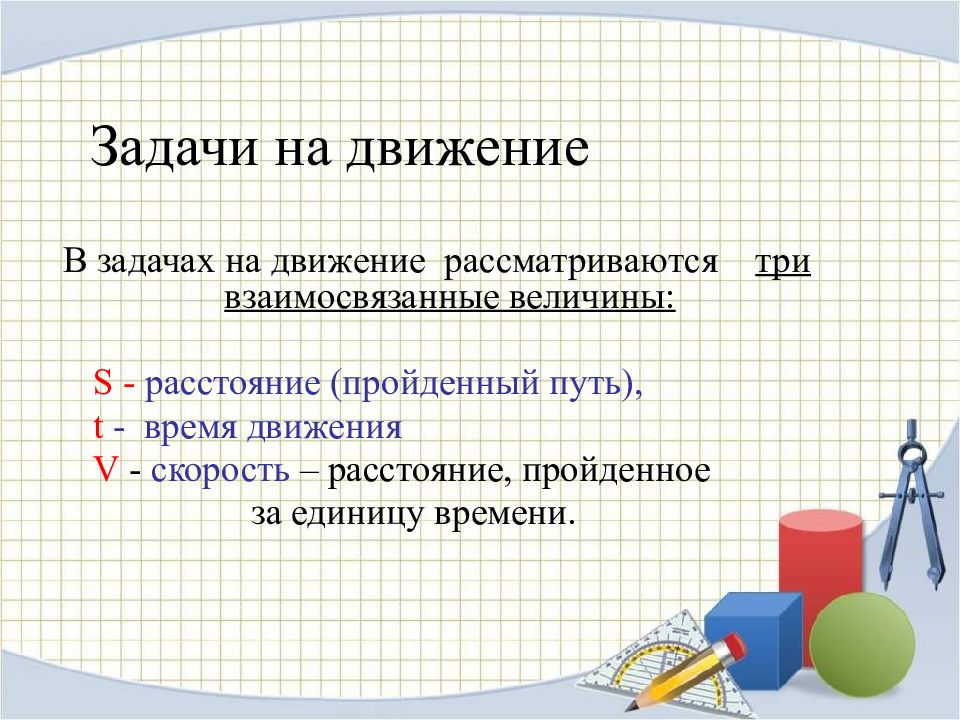 Задачи на движение

В задачах на движение рассматриваются три взаимосвязанные величины:

S - расстояние (пройденный путь),
t - время движения
V - скорость – расстояние, пройденное за единицу времени.